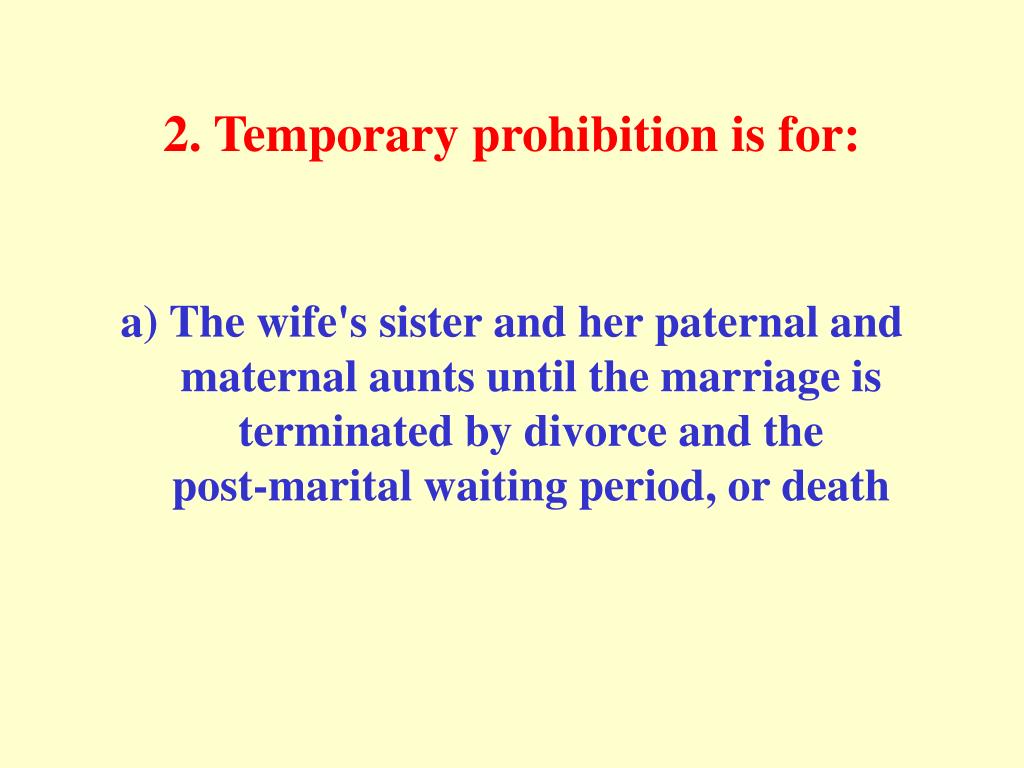 2. Temporary prohibition is for:

a) The wife's sister and her paternal and maternal aunts until the marriage is terminated by divorce and the post-marital waiting period, or death